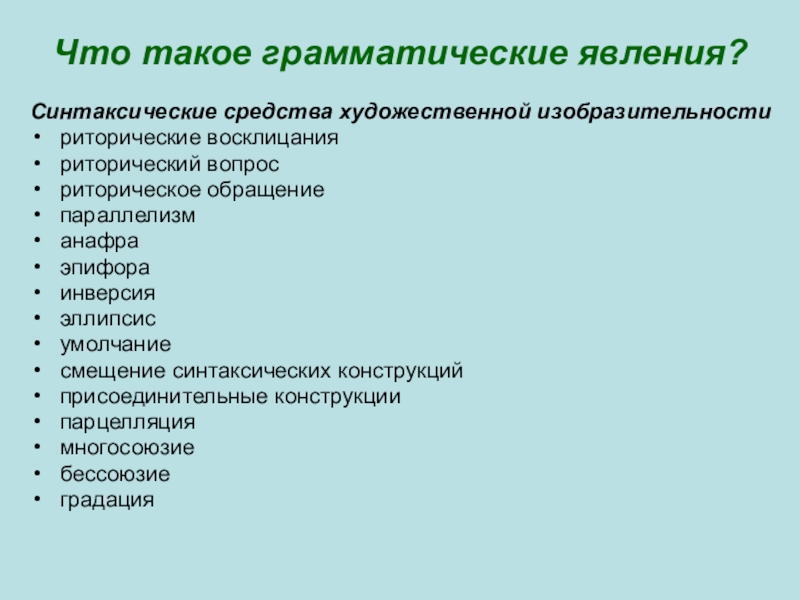 Что такое грамматические явления?

Синтаксические средства художественной изобразительности
• риторические восклицания
• риторический вопрос
• риторическое обращение
• параллелизм
• анафра
• эпифора
• инверсия
• эллипсис
• умолчание
• смещение синтаксических конструкций
• присоединительные конструкции
• парцелляция
• многосоюзие
• бессоюзие
• градация